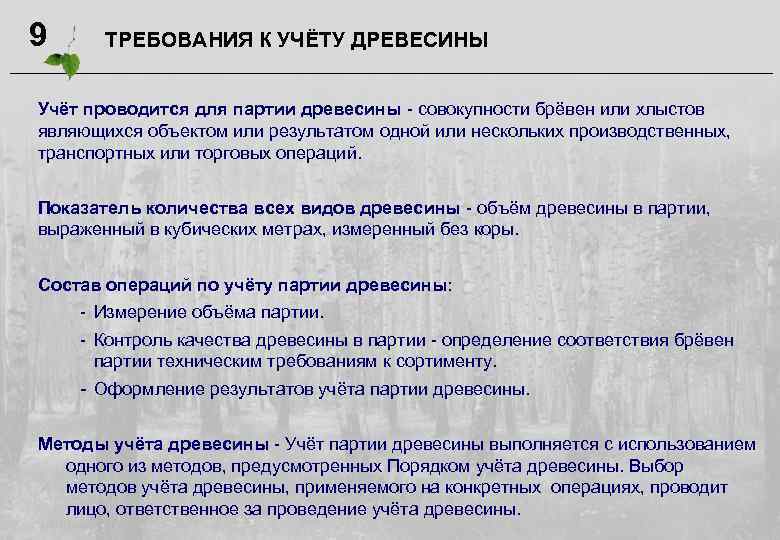 9

ТРЕБОВАНИЯ К УЧЁТУ ДРЕВЕСИНЫ

Учёт проводится для партии древесины - совокупности брёвен или хлыстов являющихся объектом или результатом одной или нескольких производственных, транспортных или торговых операций.

Показатель количества всех видов древесины - объём древесины в партии, выраженный в кубических метрах, измеренный без коры.

Состав операций по учёту партии древесины:

- Измерение объёма партии.
- Контроль качества древесины в партии - определение соответствия брёвен партии техническим требованиям к сортименту.
- Оформление результатов учёта партии древесины.

Методы учёта древесины - Учёт партии древесины выполняется с использованием одного из методов, предусмотренных Порядком учёта древесины. Выбор методов учёта древесины, применяемого на конкретных операциях, проводит лицо, ответственное за проведение учёта древесины.